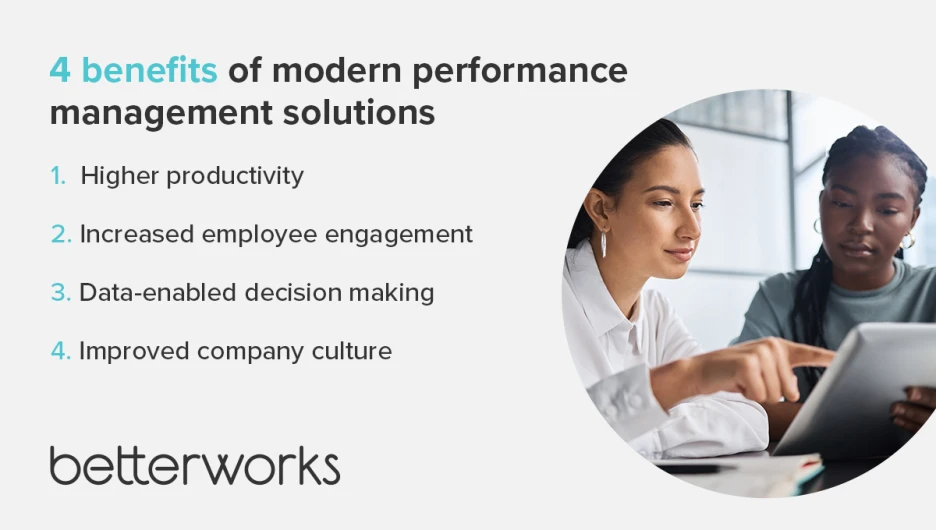 4 benefits of modern performance management solutions

1. Higher productivity

2. Increased employee engagement

3. Data-enabled decision making

4. Improved company culture

betterworks